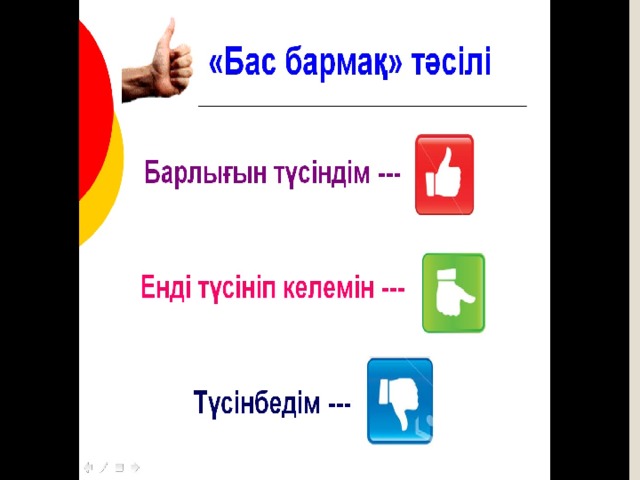 «Бас бармақ» тәсілі

Барлығын түсіндім ---

Енді түсініп келемін ---

Түсінбедім ---